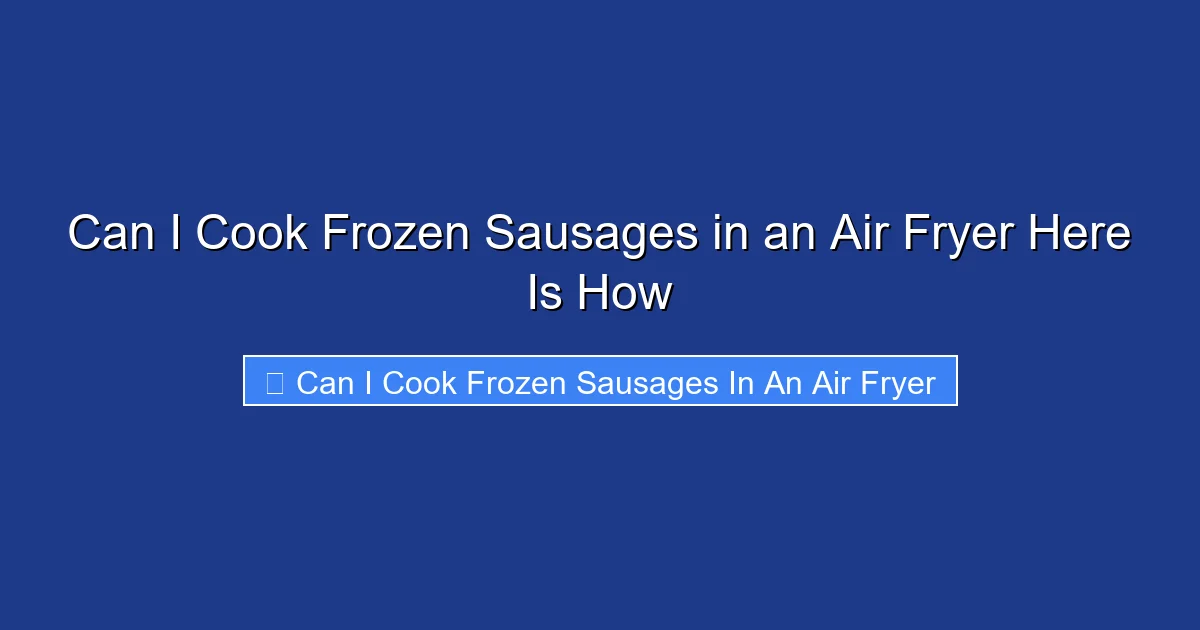 Can I Cook Frozen Sausages in an Air Fryer Here Is How

Can I Cook Frozen Sausages In An Air Fryer